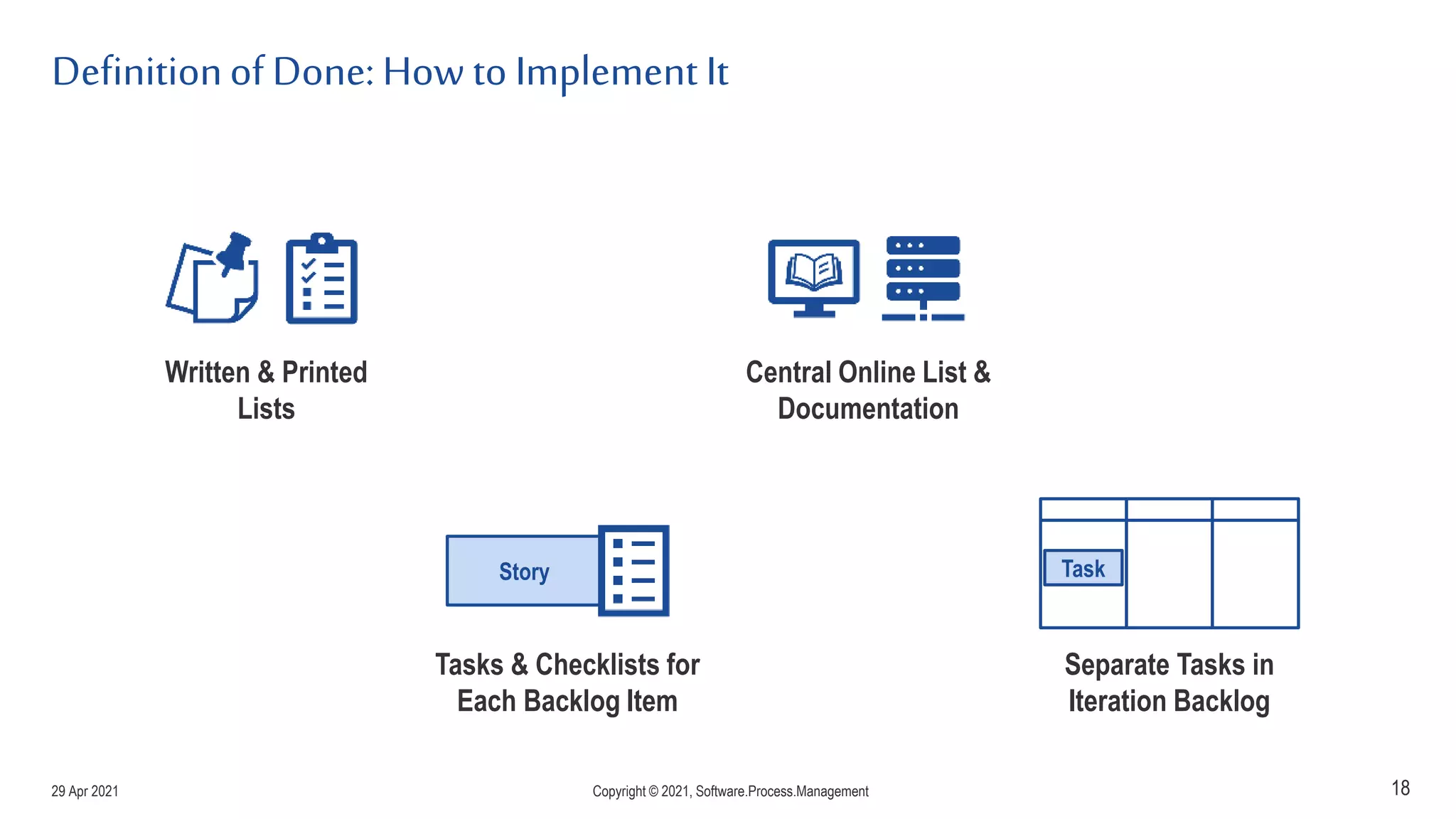 Definition of Done: How to Implement It

Written & Printed Lists

Central Online List & Documentation

Story

Tasks & Checklists for Each Backlog Item

Task

Separate Tasks in Iteration Backlog

29 Apr 2021

Copyright © 2021, Software.Process.Management

18